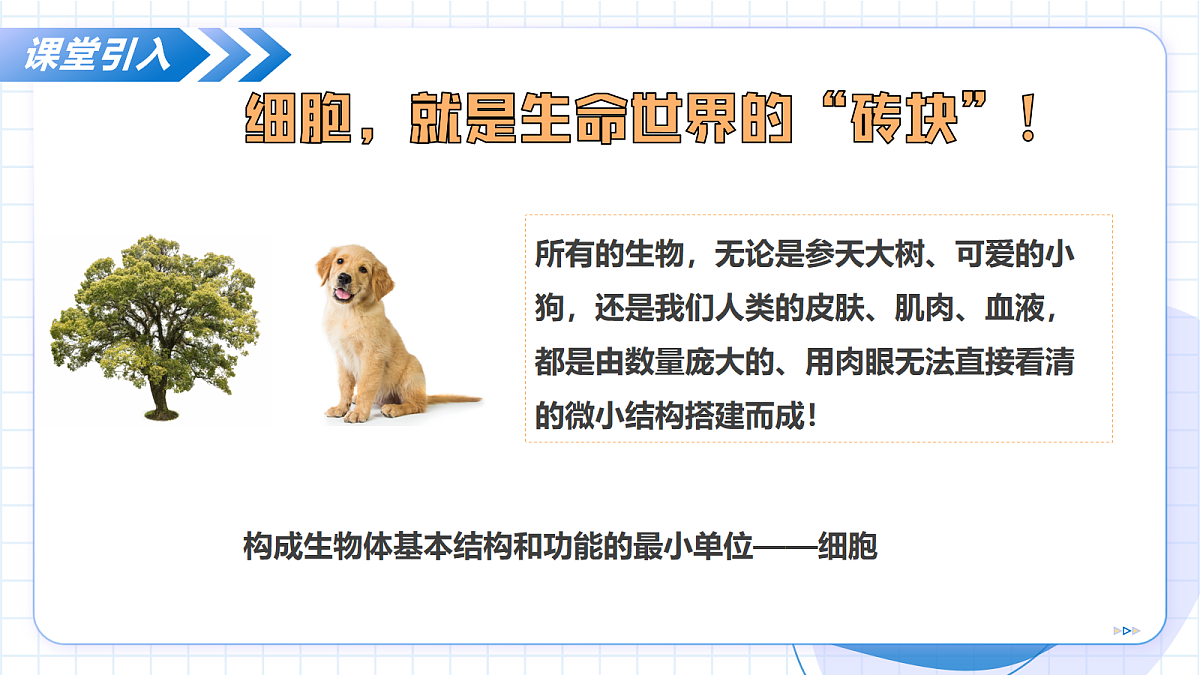 课堂引入

细胞，就是生命世界的“砖块”！

所有的生物，无论是参天大树、可爱的小狗，还是我们人类的皮肤、肌肉、血液，都是由数量庞大的、用肉眼无法直接看清的微小结构搭建而成！

构成生物体基本结构和功能的最小单位——细胞